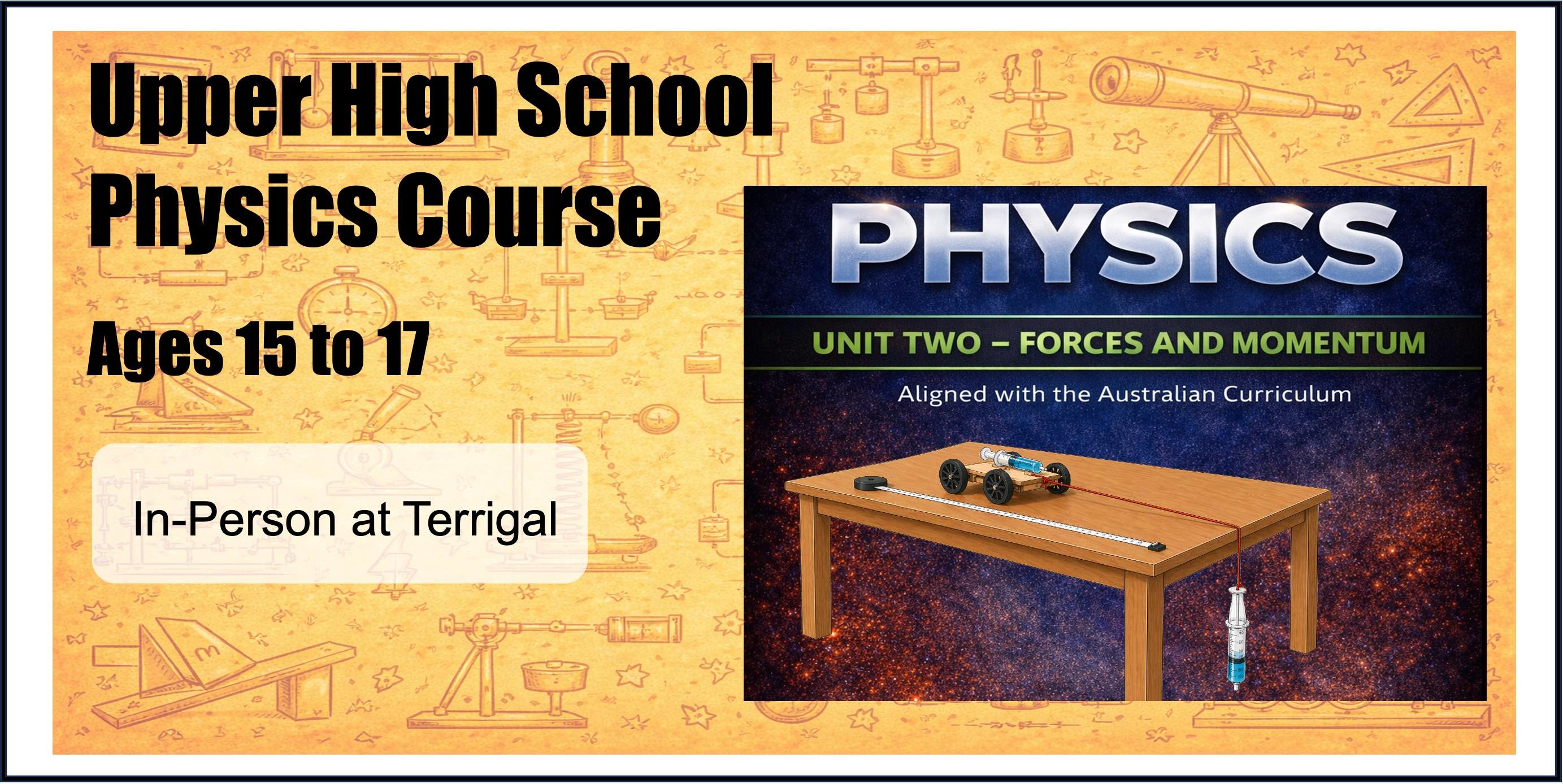 Upper High School Physics Course

Ages 15 to 17

In-Person at Terrigal

PHYSICS

UNIT TWO – FORCES AND MOMENTUM

Aligned with the Australian Curriculum